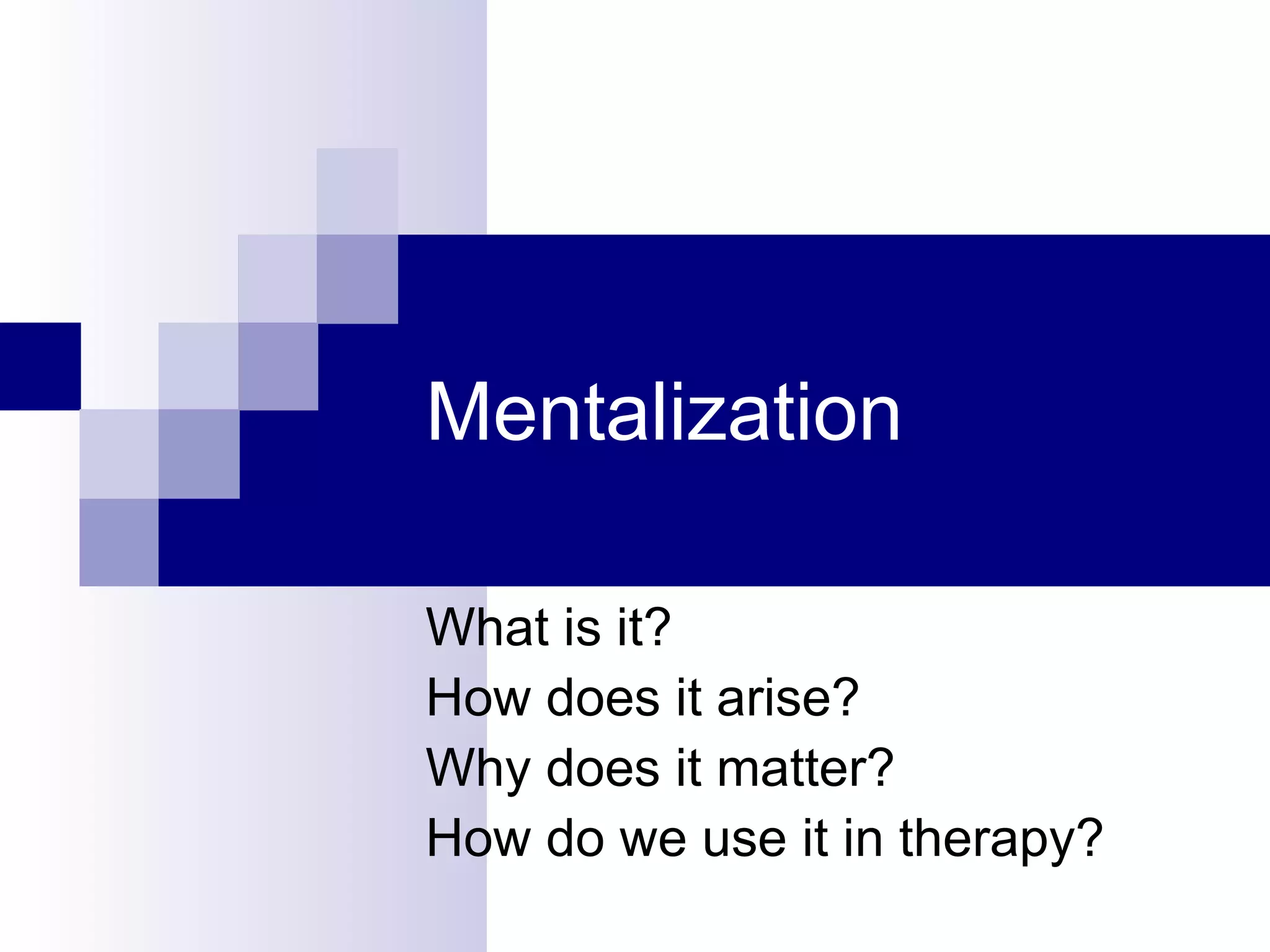 Mentalization

What is it?
How does it arise?
Why does it matter?
How do we use it in therapy?